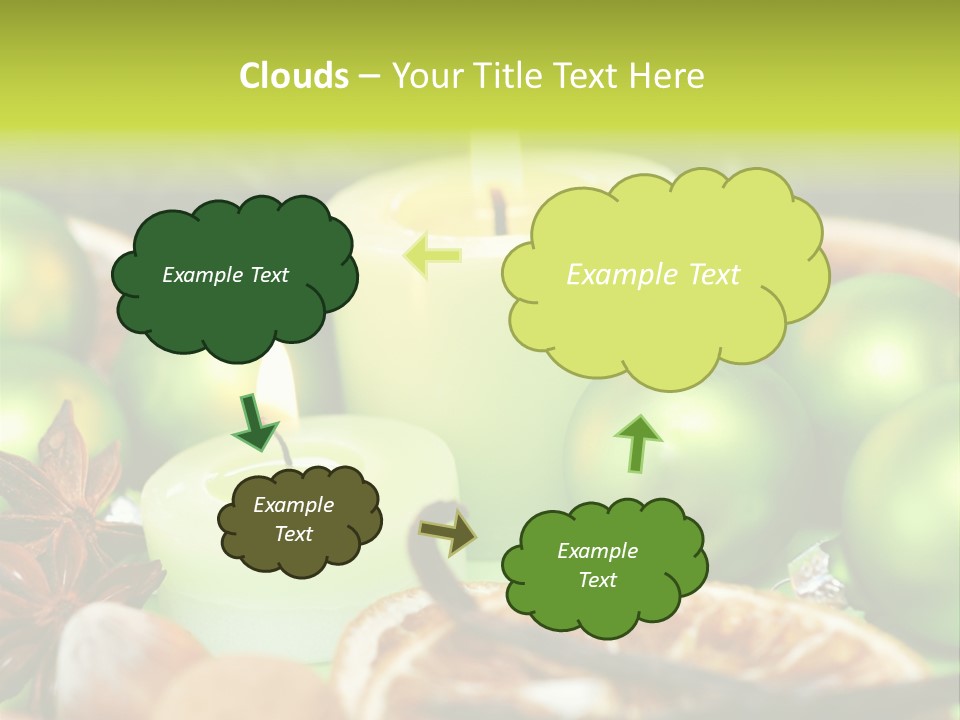 Clouds – Your Title Text Here

Example Text

Example Text

Example Text

Example Text